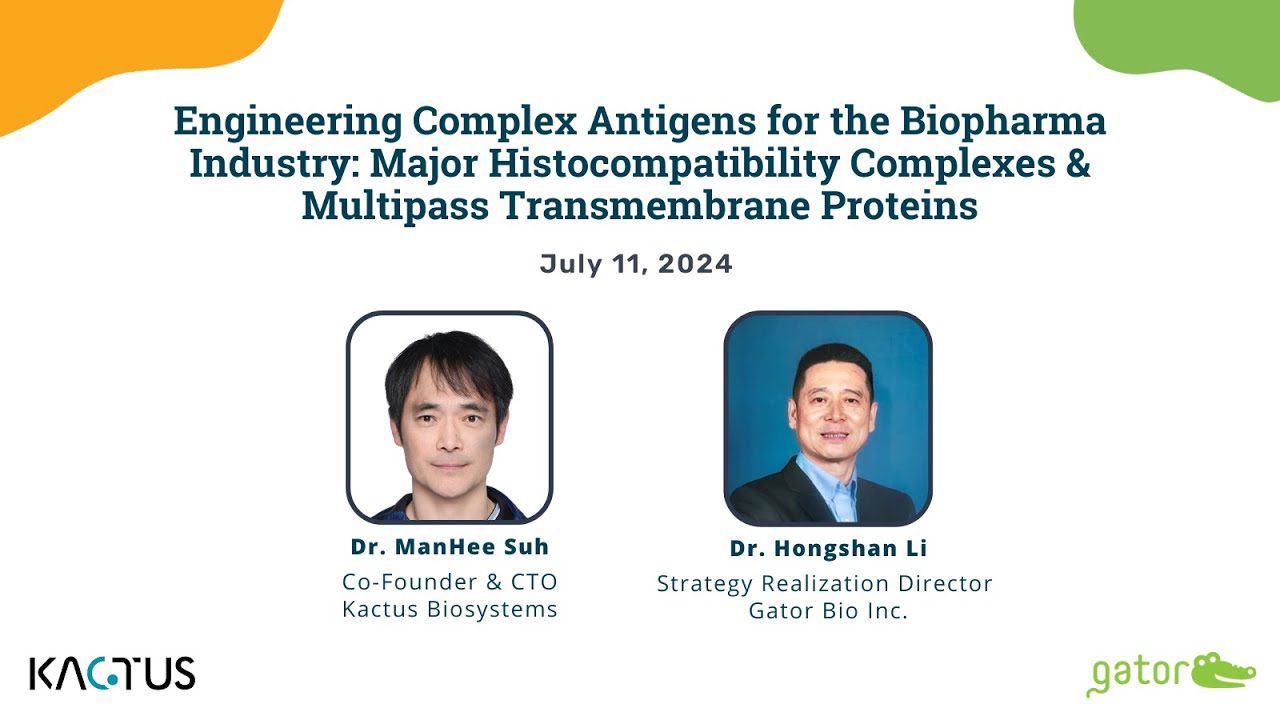 Engineering Complex Antigens for the Biopharma Industry: Major Histocompatibility Complexes & Multipass Transmembrane Proteins

July 11, 2024

Dr. ManHee Suh
Co-Founder & CTO
Kactus Biosystems

Dr. Hongshan Li
Strategy Realization Director
Gator Bio Inc.

KACTUS

gator